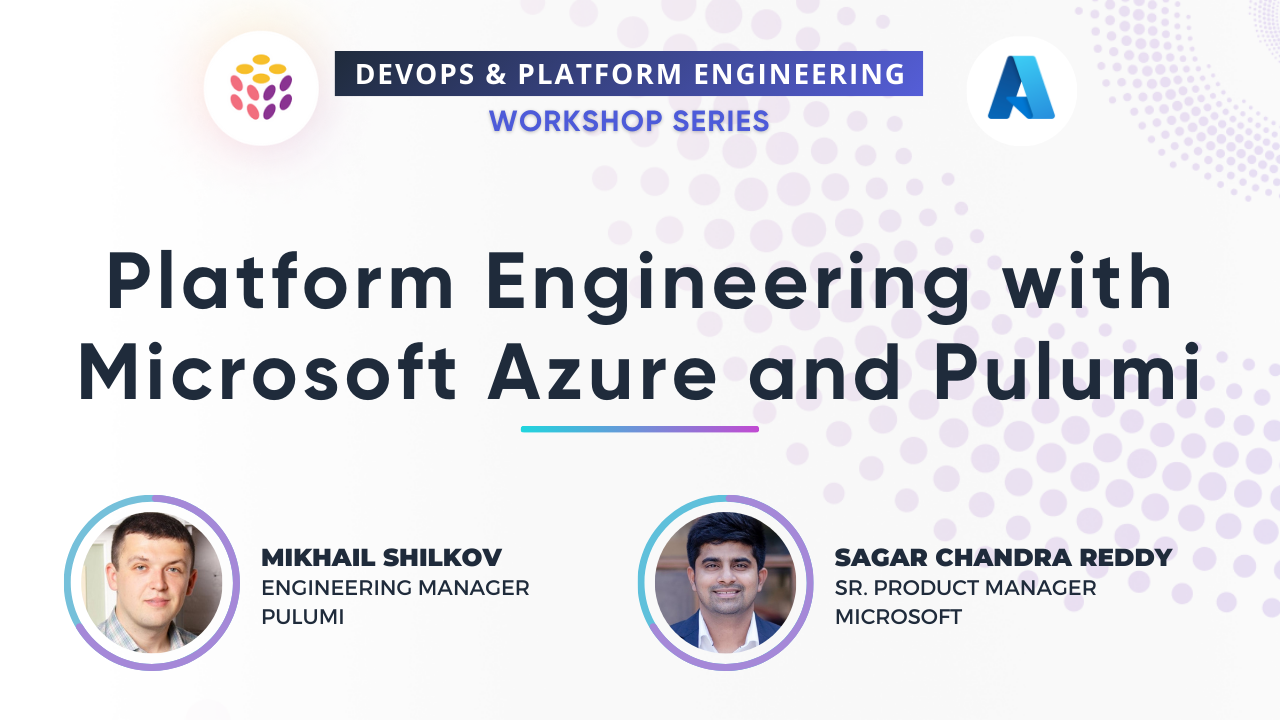 DEVOPS & PLATFORM ENGINEERING
WORKSHOP SERIES

Platform Engineering with Microsoft Azure and Pulumi

MIKHAIL SHILKOV
ENGINEERING MANAGER
PULUMI

SAGAR CHANDRA REDDY
SR. PRODUCT MANAGER
MICROSOFT